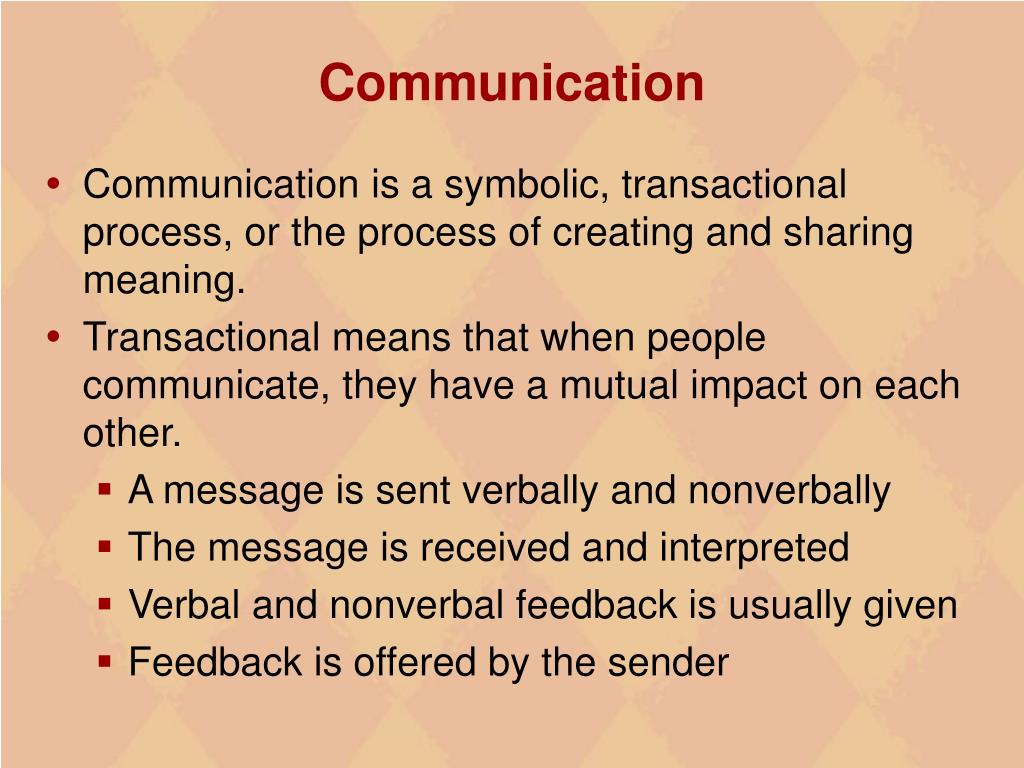 Communication

• Communication is a symbolic, transactional process, or the process of creating and sharing meaning.
• Transactional means that when people communicate, they have a mutual impact on each other.
▪ A message is sent verbally and nonverbally
▪ The message is received and interpreted
▪ Verbal and nonverbal feedback is usually given
▪ Feedback is offered by the sender